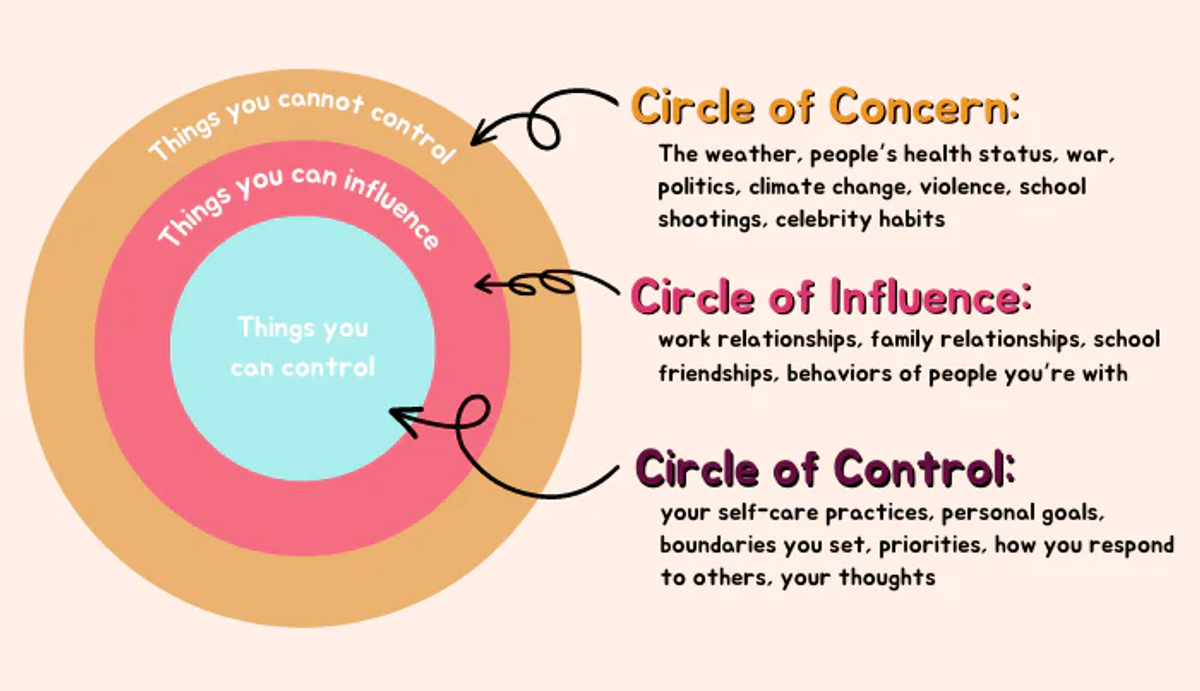 Things you cannot control

Things you can influence

Things you can control

Circle of Concern:

The weather, people's health status, war, politics, climate change, violence, school shootings, celebrity habits

Circle of Influence:

work relationships, family relationships, school friendships, behaviors of people you're with

Circle of Control:

your self-care practices, personal goals, boundaries you set, priorities, how you respond to others, your thoughts